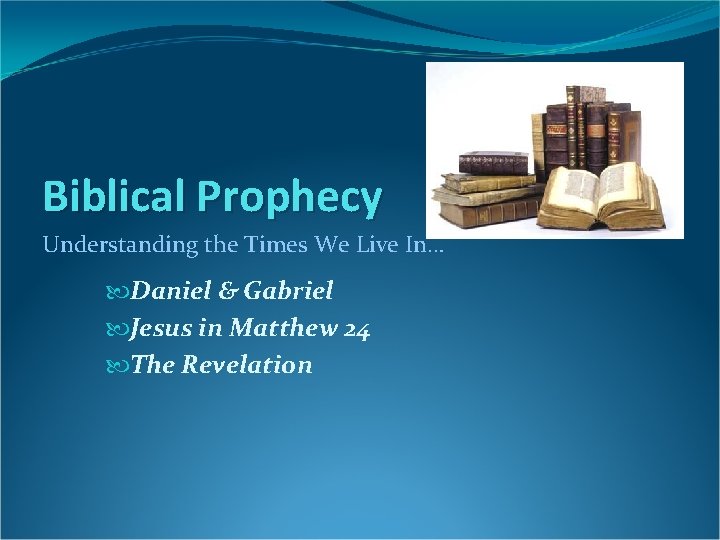 Biblical Prophecy

Understanding the Times We Live In…

Daniel & Gabriel
Jesus in Matthew 24
The Revelation